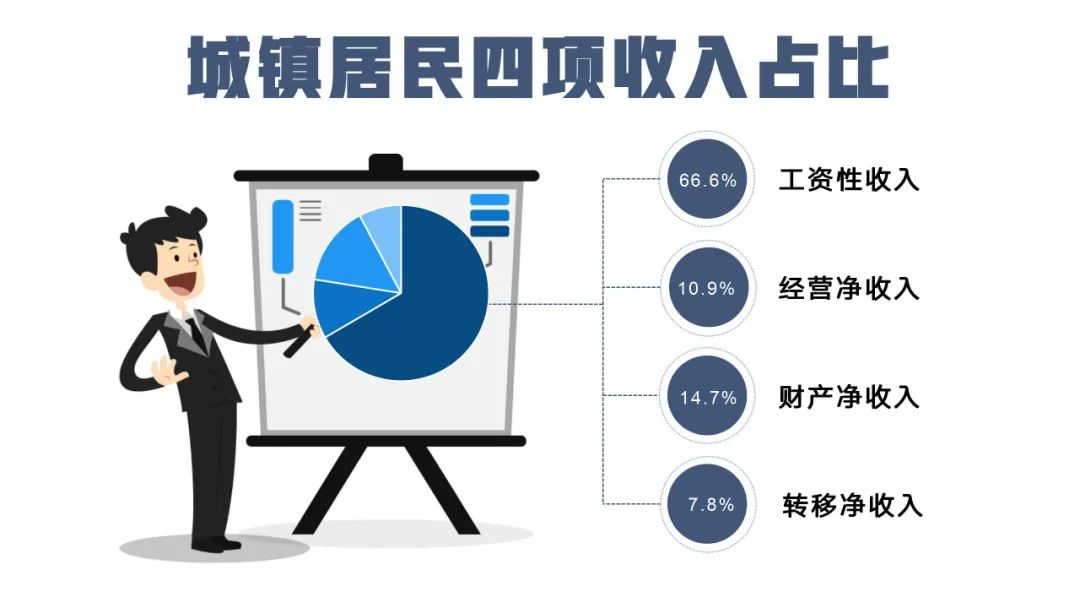 城镇居民四项收入占比

66.6% 工资性收入

10.9% 经营净收入

14.7% 财产净收入

7.8% 转移净收入